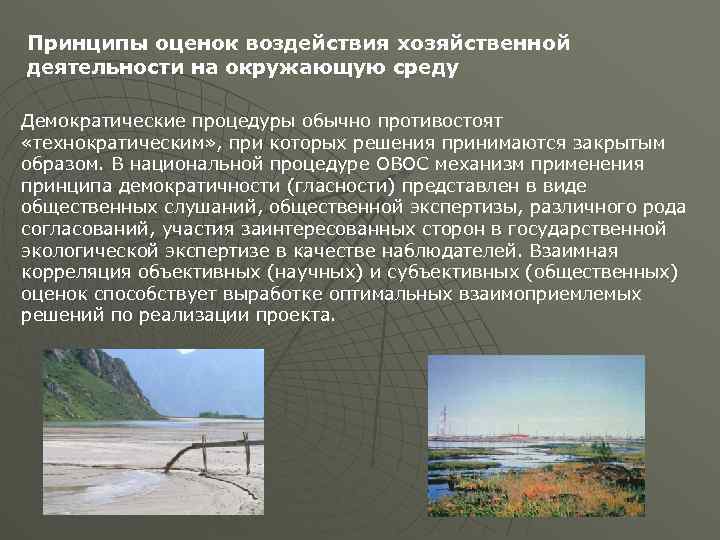 Принципы оценок воздействия хозяйственной деятельности на окружающую среду

Демократические процедуры обычно противостоят «технократическим», при которых решения принимаются закрытым образом. В национальной процедуре ОВОС механизм применения принципа демократичности (гласности) представлен в виде общественных слушаний, общественной экспертизы, различного рода согласований, участия заинтересованных сторон в государственной экологической экспертизе в качестве наблюдателей. Взаимная корреляция объективных (научных) и субъективных (общественных) оценок способствует выработке оптимальных взаимоприемлемых решений по реализации проекта.